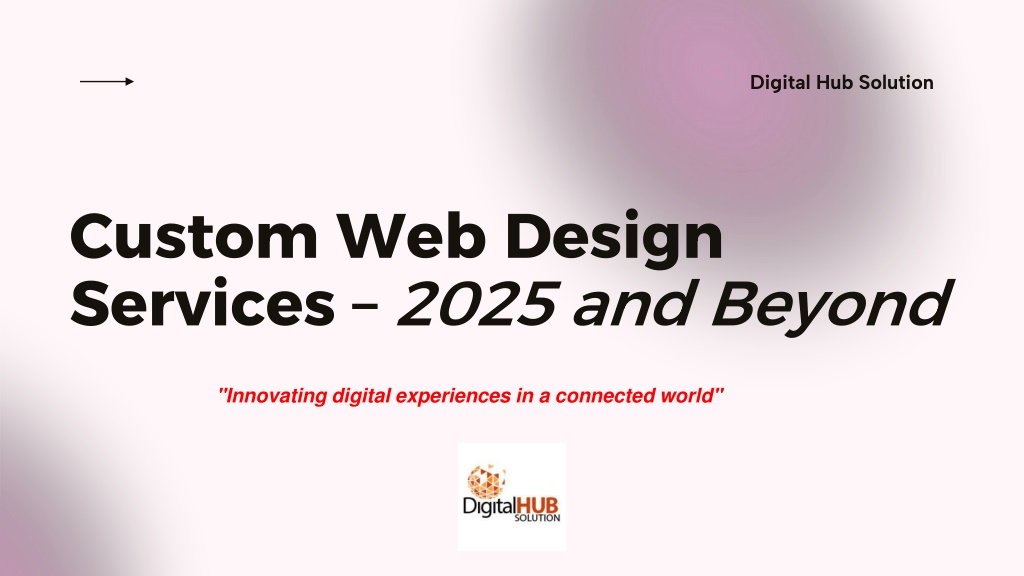 Digital Hub Solution

Custom Web Design Services – 2025 and Beyond

"Innovating digital experiences in a connected world"

DigitalHUB SOLUTION